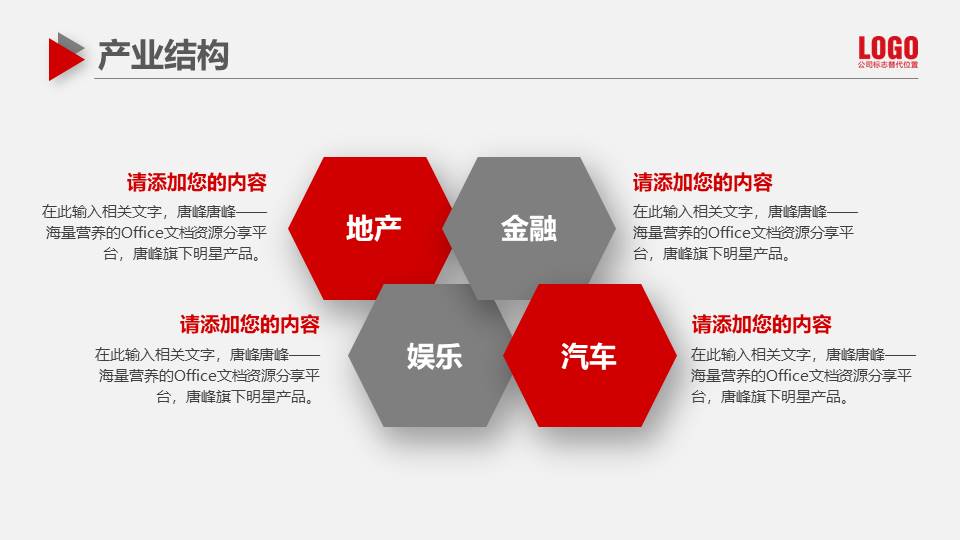 产业结构

LOGO
公司标志替代位置

请添加您的内容
在此输入相关文字，唐峰唐峰——海量营养的Office文档资源分享平台，唐峰旗下明星产品。

地产

金融

请添加您的内容
在此输入相关文字，唐峰唐峰——海量营养的Office文档资源分享平台，唐峰旗下明星产品。

请添加您的内容
在此输入相关文字，唐峰唐峰——海量营养的Office文档资源分享平台，唐峰旗下明星产品。

娱乐

汽车

请添加您的内容
在此输入相关文字，唐峰唐峰——海量营养的Office文档资源分享平台，唐峰旗下明星产品。